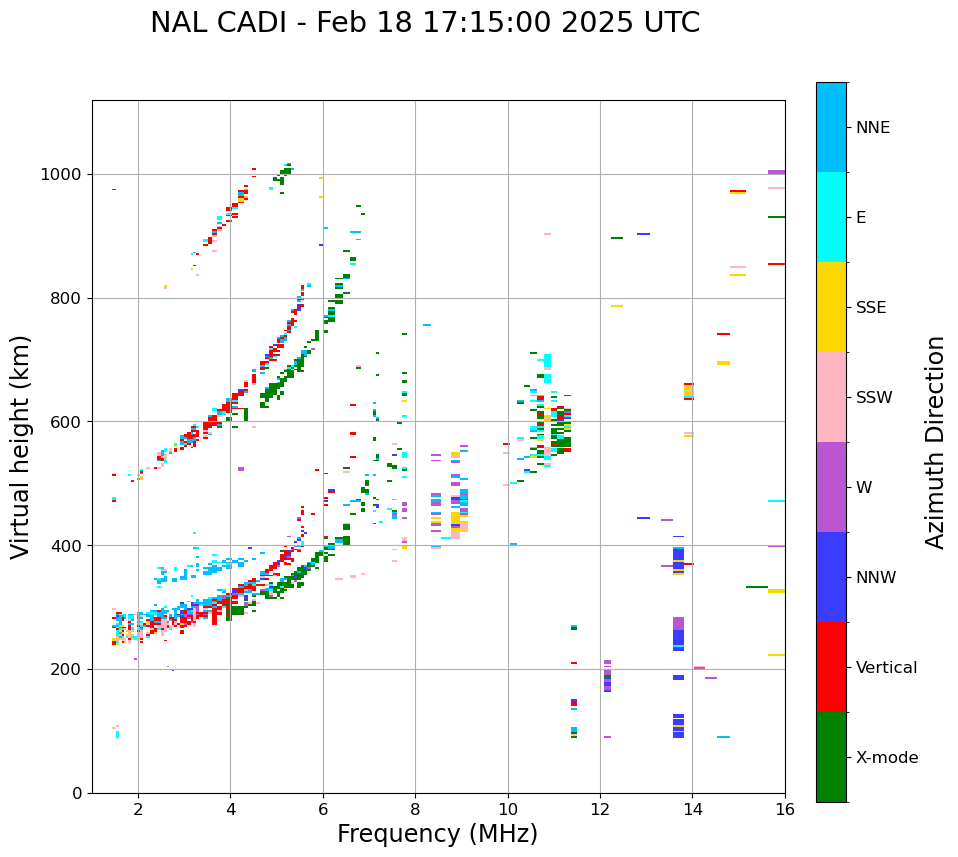 NAL CADI - Feb 18 17:15:00 2025 UTC

Virtual height (km)

1000
800
600
400
200
0

2
4
6
8
10
12
14
16

Frequency (MHz)

NNE
E
SSE
SSW
W
NNW
Vertical
X-mode

Azimuth Direction